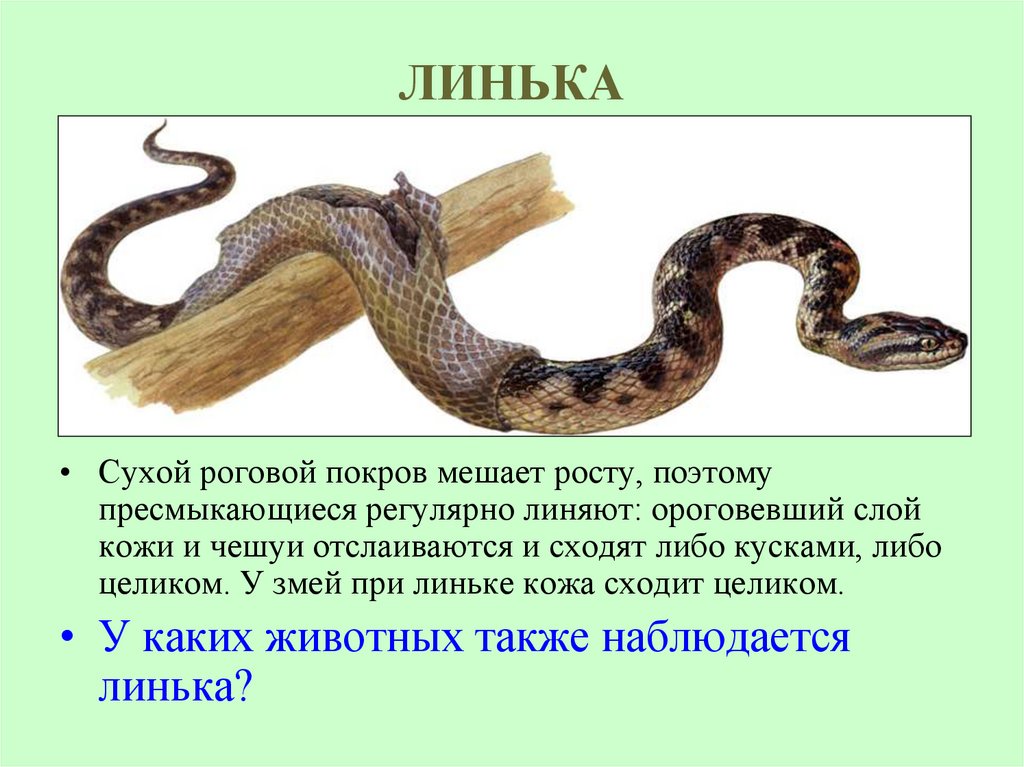 ЛИНЬКА

• Сухой роговой покров мешает росту, поэтому пресмыкающиеся регулярно линяют: ороговевший слой кожи и чешуи отслаиваются и сходят либо кусками, либо целиком. У змей при линьке кожа сходит целиком.

• У каких животных также наблюдается линька?